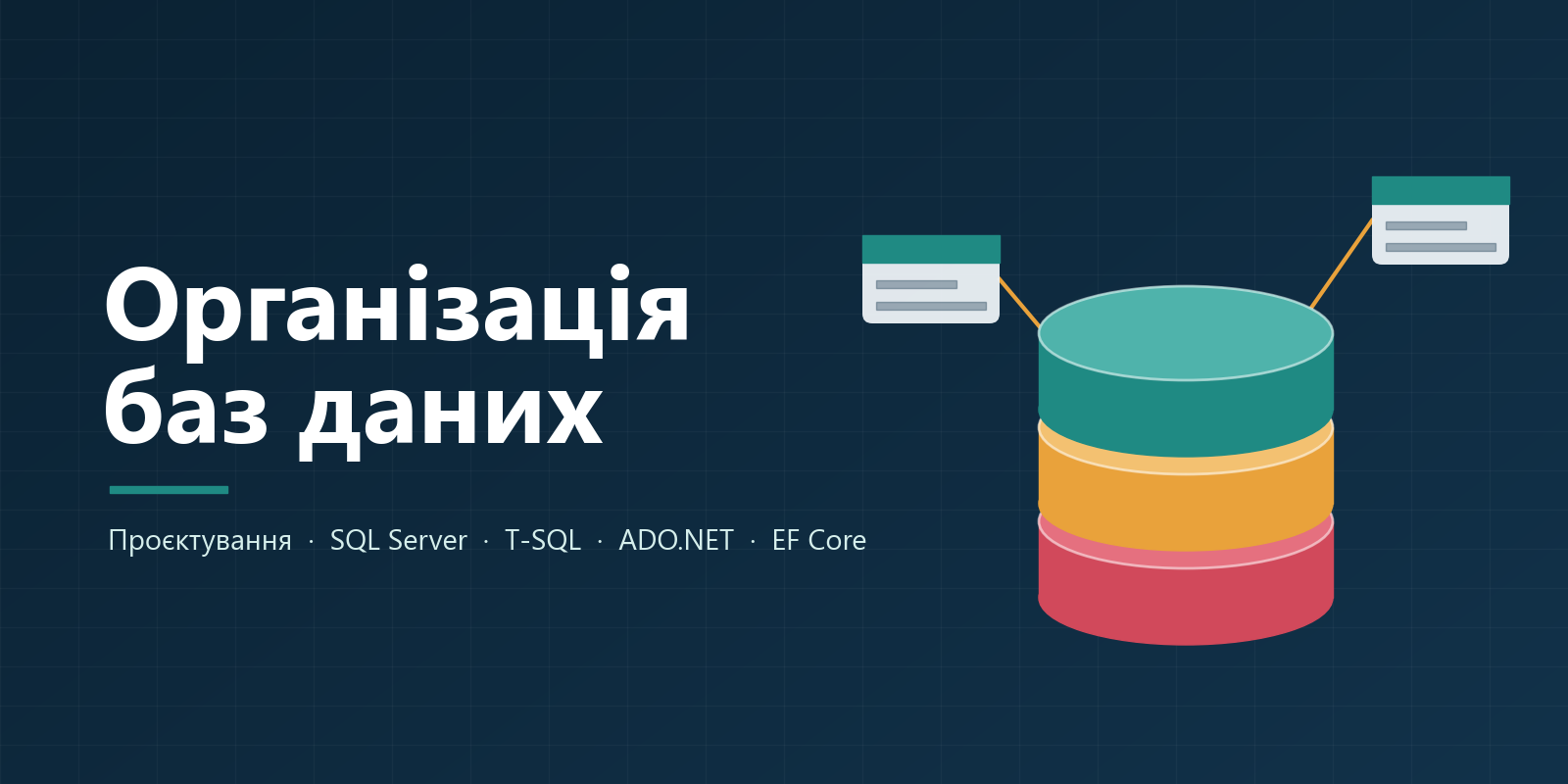 Організація
баз даних

Проєктування · SQL Server · T-SQL · ADO.NET · EF Core